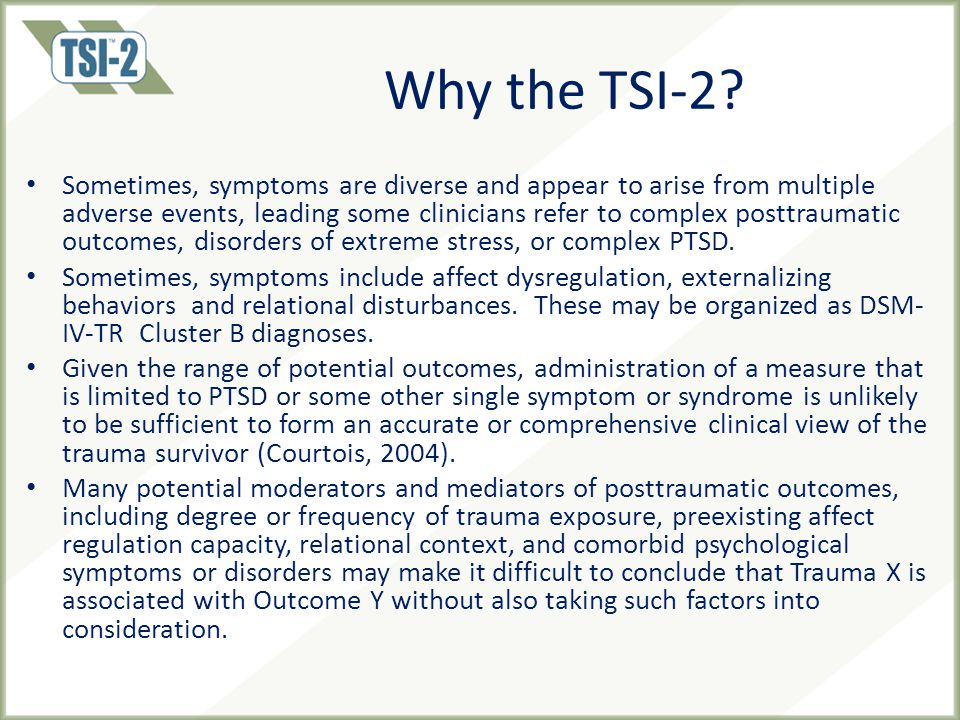 TSI-2

Why the TSI-2?

• Sometimes, symptoms are diverse and appear to arise from multiple adverse events, leading some clinicians refer to complex posttraumatic outcomes, disorders of extreme stress, or complex PTSD.
• Sometimes, symptoms include affect dysregulation, externalizing behaviors and relational disturbances. These may be organized as DSM-IV-TR Cluster B diagnoses.
• Given the range of potential outcomes, administration of a measure that is limited to PTSD or some other single symptom or syndrome is unlikely to be sufficient to form an accurate or comprehensive clinical view of the trauma survivor (Courtois, 2004).
• Many potential moderators and mediators of posttraumatic outcomes, including degree or frequency of trauma exposure, preexisting affect regulation capacity, relational context, and comorbid psychological symptoms or disorders may make it difficult to conclude that Trauma X is associated with Outcome Y without also taking such factors into consideration.